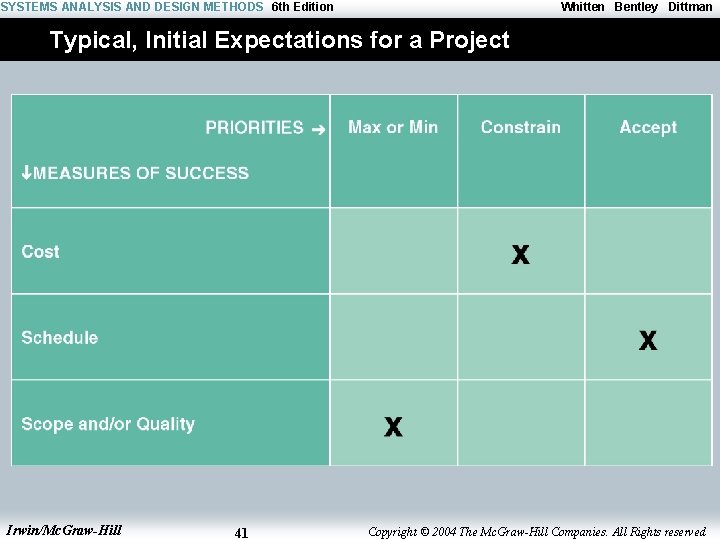 SYSTEMS ANALYSIS AND DESIGN METHODS 6th Edition Whitten Bentley Dittman

Typical, Initial Expectations for a Project

| PRIORITIES → ↓MEASURES OF SUCCESS | Max or Min | Constrain | Accept |
|---|---|---|---|
| Cost | | X | |
| Schedule | | | X |
| Scope and/or Quality | X | | |

Irwin/McGraw-Hill 41 Copyright © 2004 The McGraw-Hill Companies. All Rights reserved.